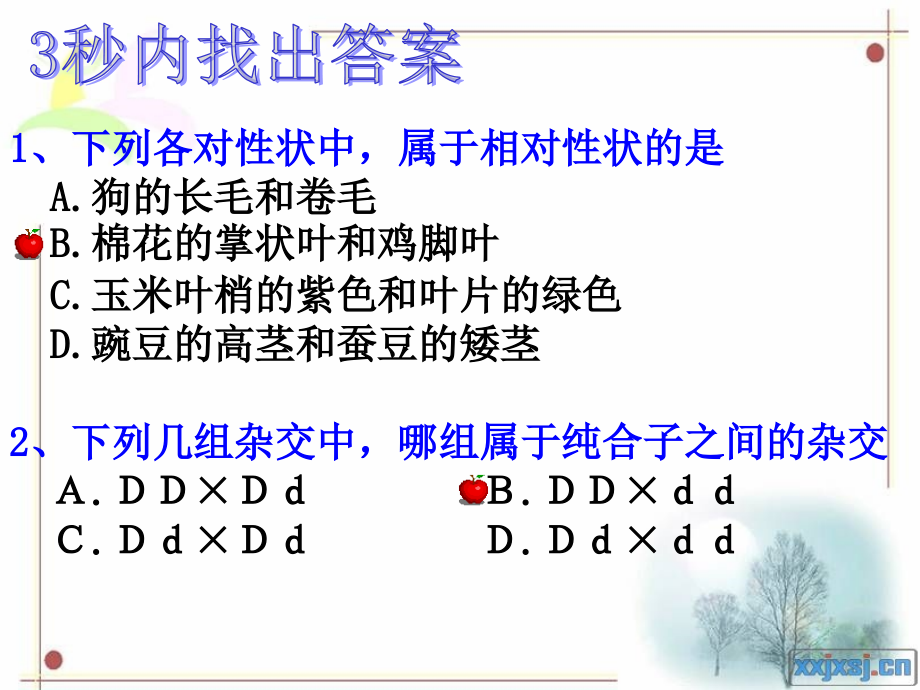 3秒内找出答案

1、下列各对性状中，属于相对性状的是
A.狗的长毛和卷毛
B.棉花的掌状叶和鸡脚叶
C.玉米叶梢的紫色和叶片的绿色
D.豌豆的高茎和蚕豆的矮茎

2、下列几组杂交中，哪组属于纯合子之间的杂交
A．ＤＤ×Ｄｄ
B．ＤＤ×ｄｄ
C．Ｄｄ×Ｄｄ
D．Ｄｄ×ｄｄ

xxjxsj.cn